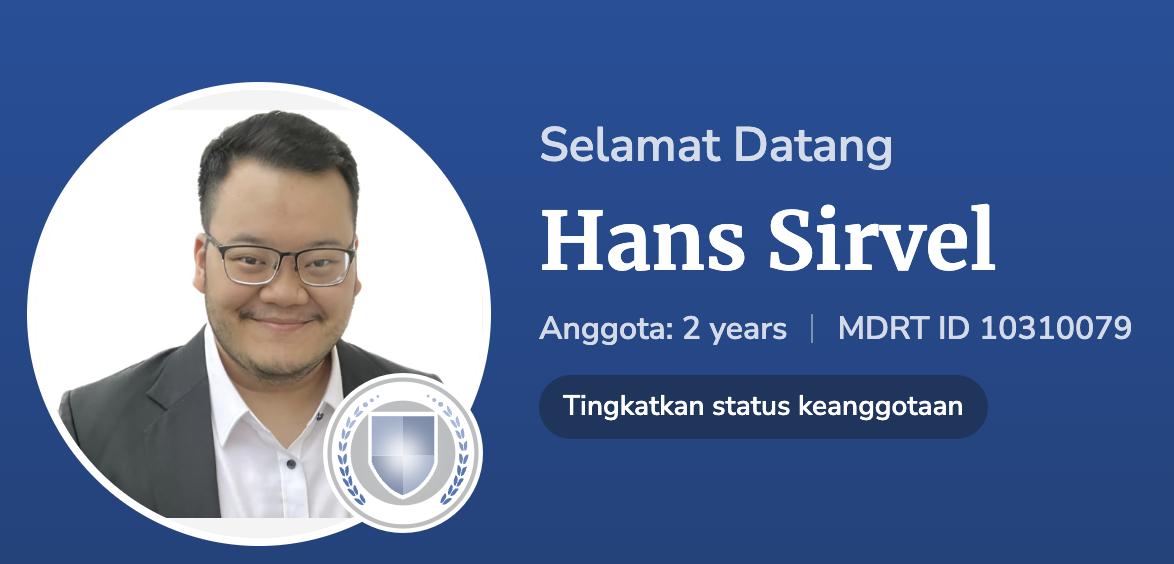 Selamat Datang

Hans Sirvel

Anggota: 2 years | MDRT ID 10310079

Tingkatkan status keanggotaan